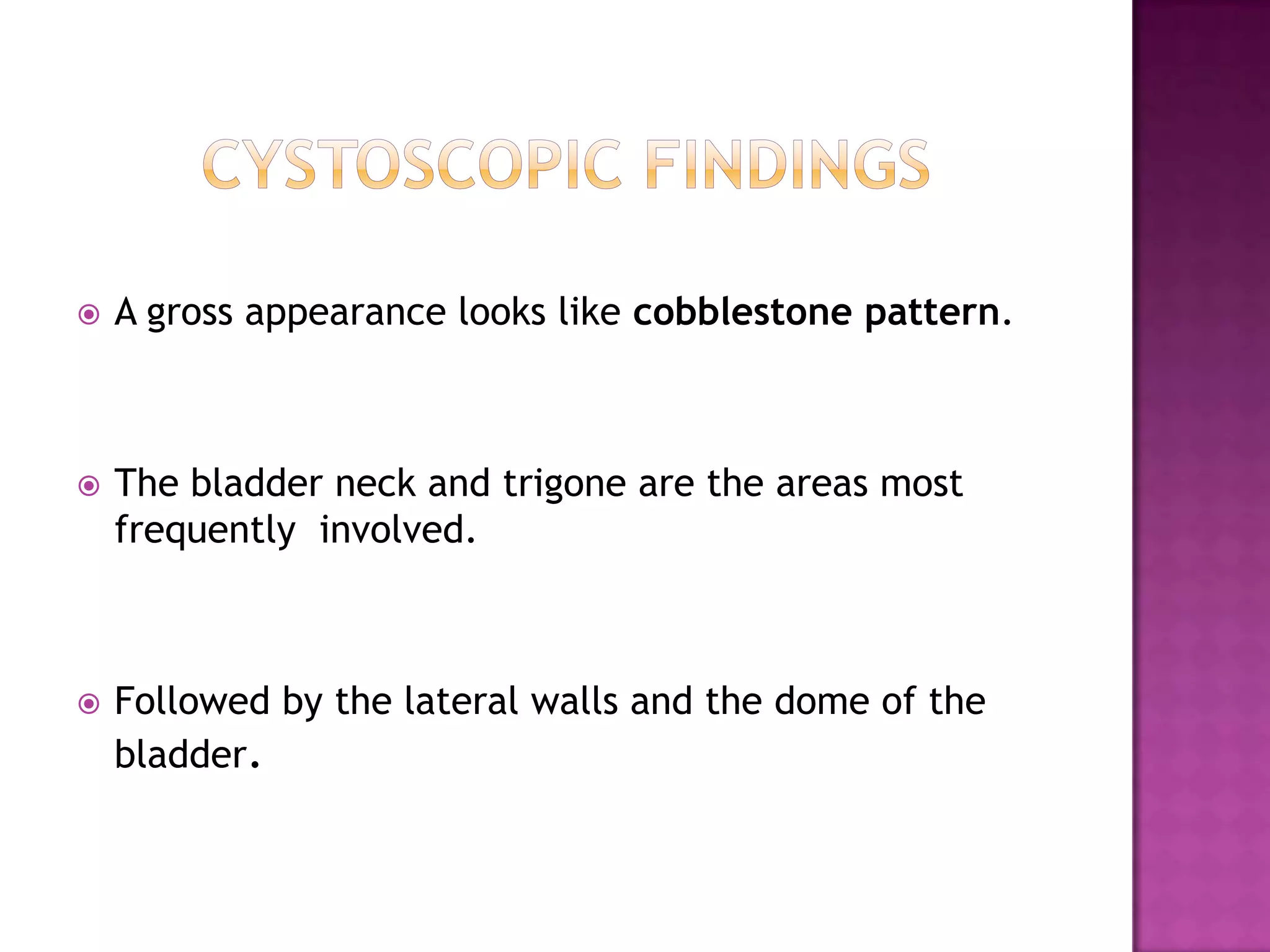 CYSTOSCOPIC FINDINGS

A gross appearance looks like cobblestone pattern.

The bladder neck and trigone are the areas most frequently involved.

Followed by the lateral walls and the dome of the bladder.